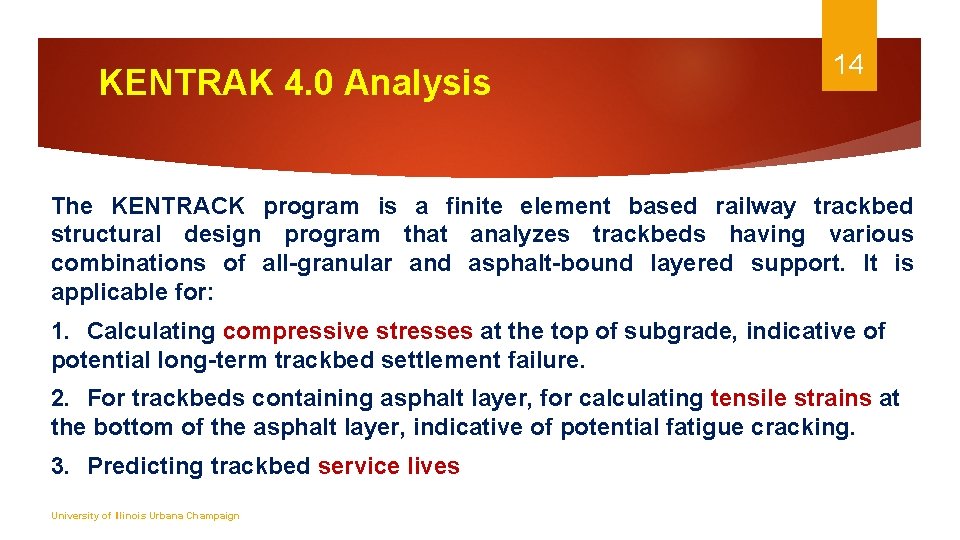 KENTRAK 4.0 Analysis

14

The KENTRACK program is a finite element based railway trackbed structural design program that analyzes trackbeds having various combinations of all-granular and asphalt-bound layered support. It is applicable for:

1. Calculating compressive stresses at the top of subgrade, indicative of potential long-term trackbed settlement failure.

2. For trackbeds containing asphalt layer, for calculating tensile strains at the bottom of the asphalt layer, indicative of potential fatigue cracking.

3. Predicting trackbed service lives

University of Illinois Urbana Champaign